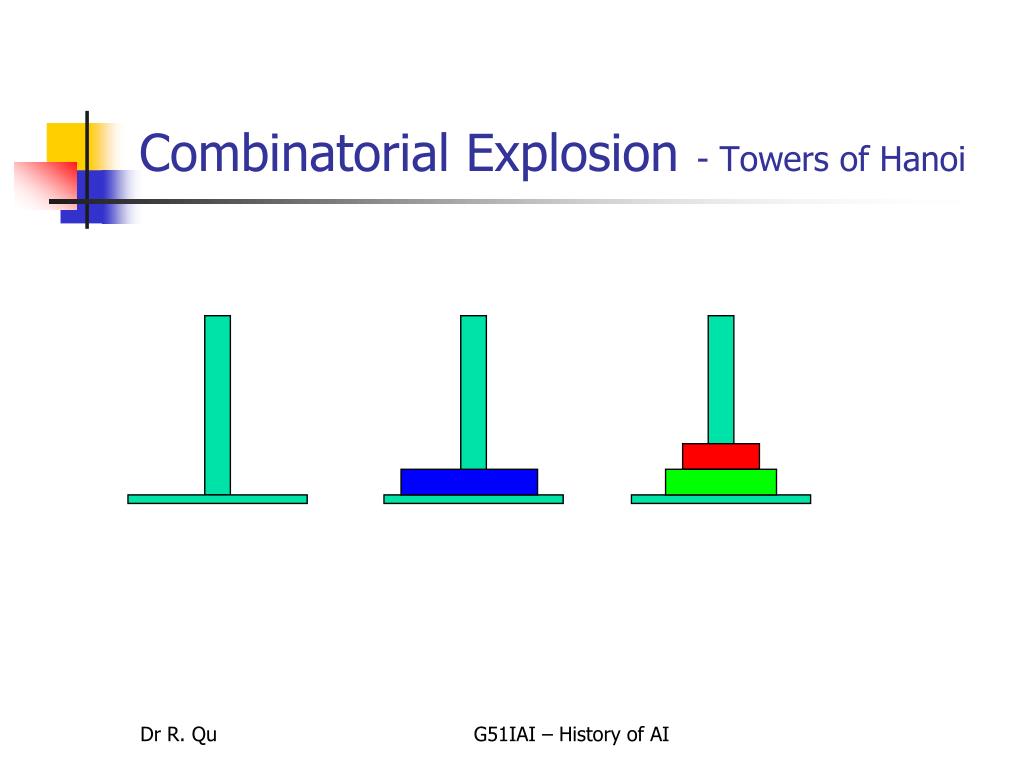 Combinatorial Explosion - Towers of Hanoi

Dr R. Qu

G51IAI – History of AI